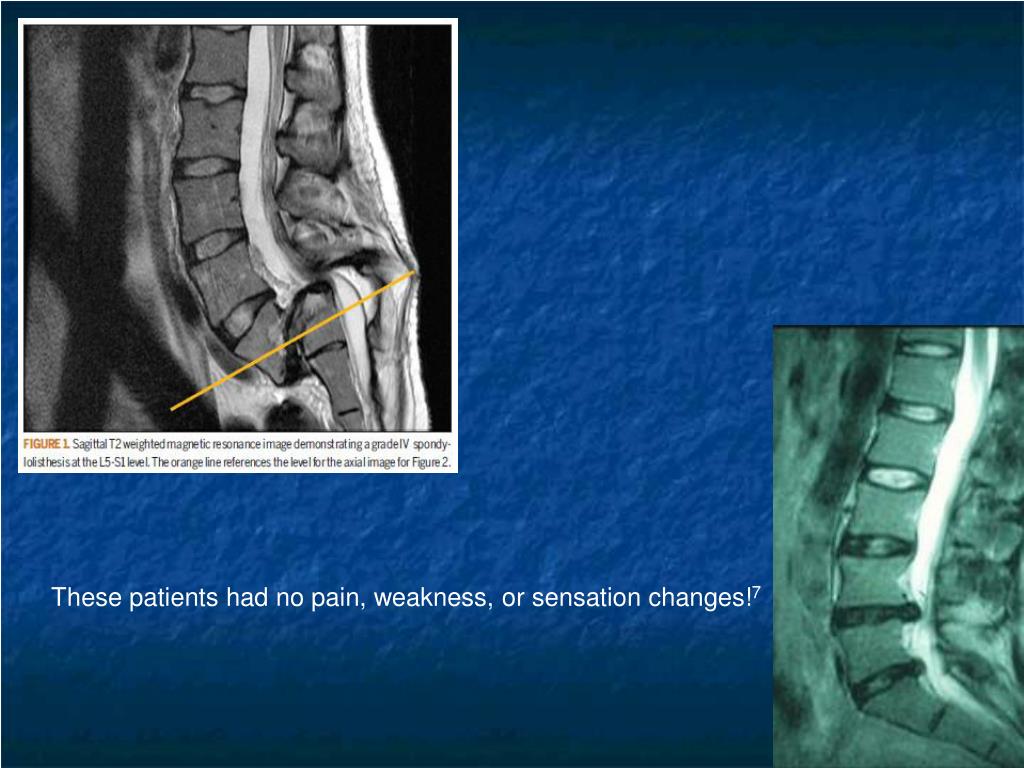 FIGURE 1. Sagittal T2 weighted magnetic resonance image demonstrating a grade IV spondylolisthesis at the L5-S1 level. The orange line references the level for the axial image for Figure 2.

These patients had no pain, weakness, or sensation changes!$^7$